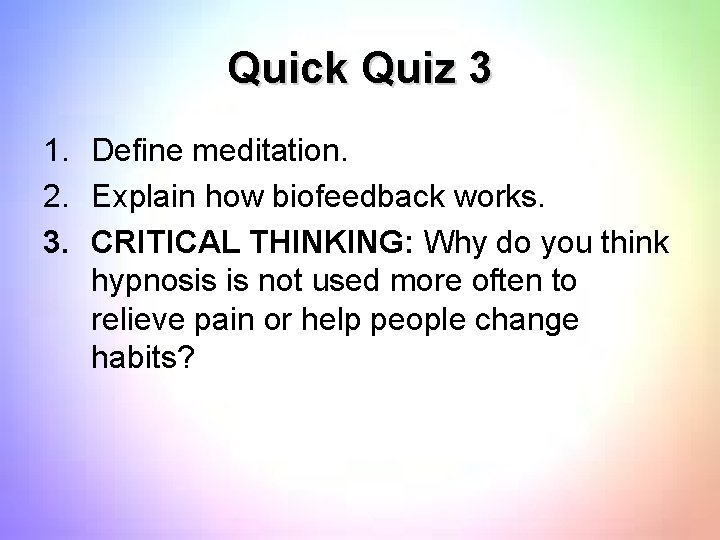 Quick Quiz 3

1. Define meditation.
2. Explain how biofeedback works.
3. CRITICAL THINKING: Why do you think hypnosis is not used more often to relieve pain or help people change habits?